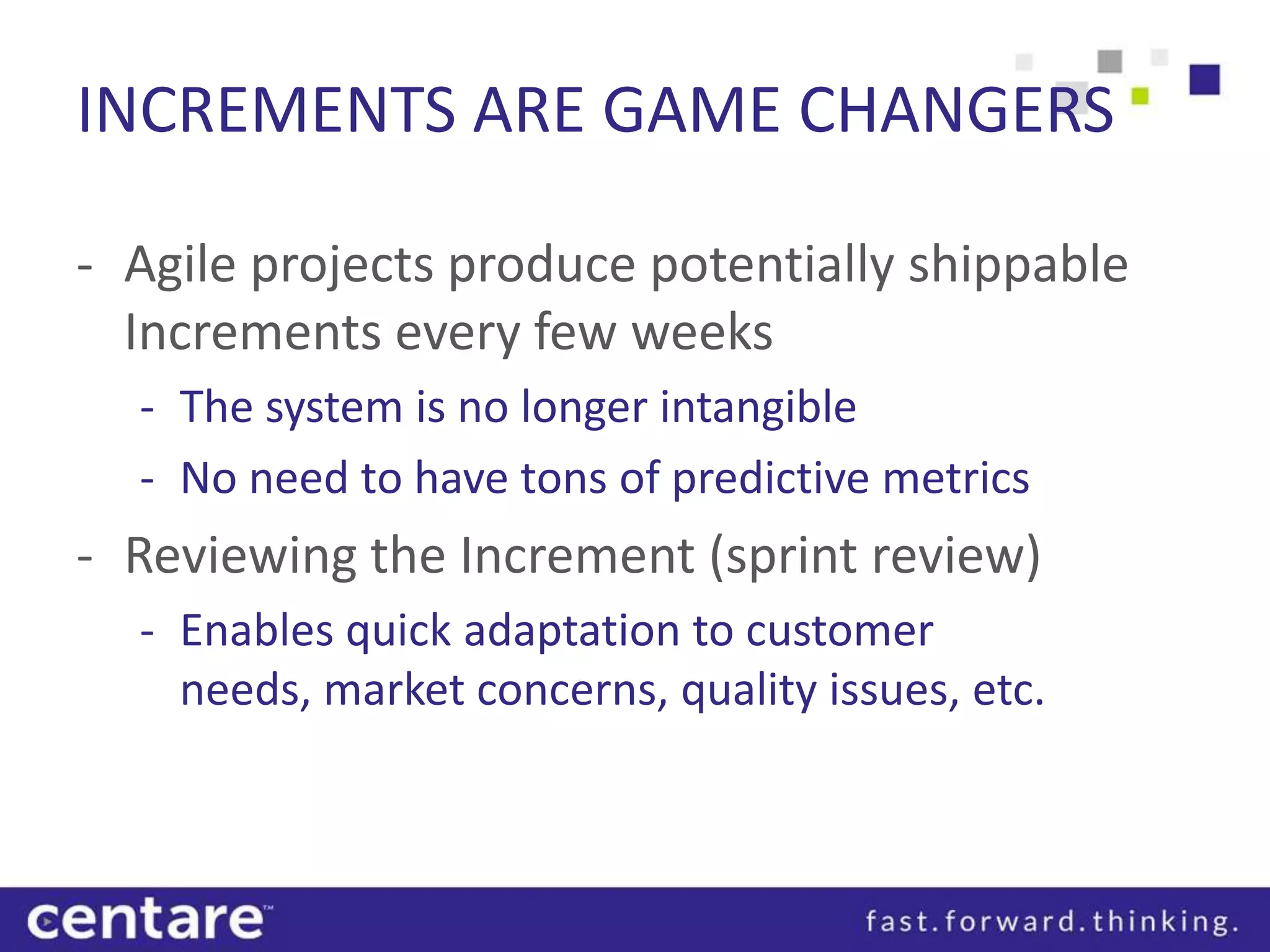 INCREMENTS ARE GAME CHANGERS

- Agile projects produce potentially shippable Increments every few weeks
 - The system is no longer intangible
 - No need to have tons of predictive metrics
- Reviewing the Increment (sprint review)
 - Enables quick adaptation to customer needs, market concerns, quality issues, etc.

centare™

fast.forward.thinking.